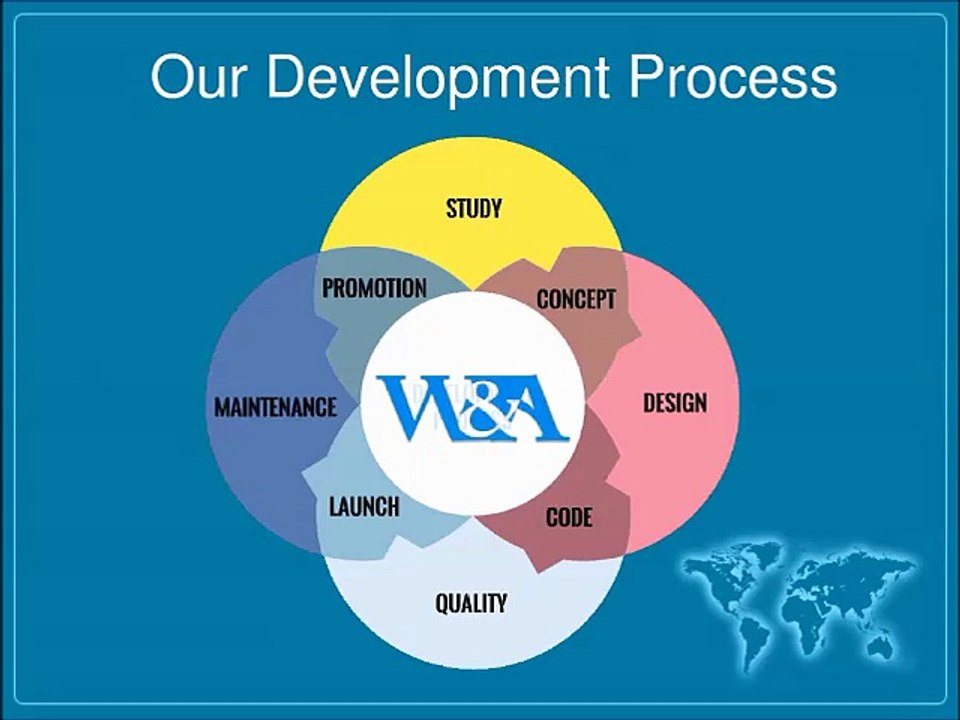 Our Development Process

STUDY

PROMOTION

CONCEPT

MAINTENANCE

W&A

DESIGN

LAUNCH

CODE

QUALITY